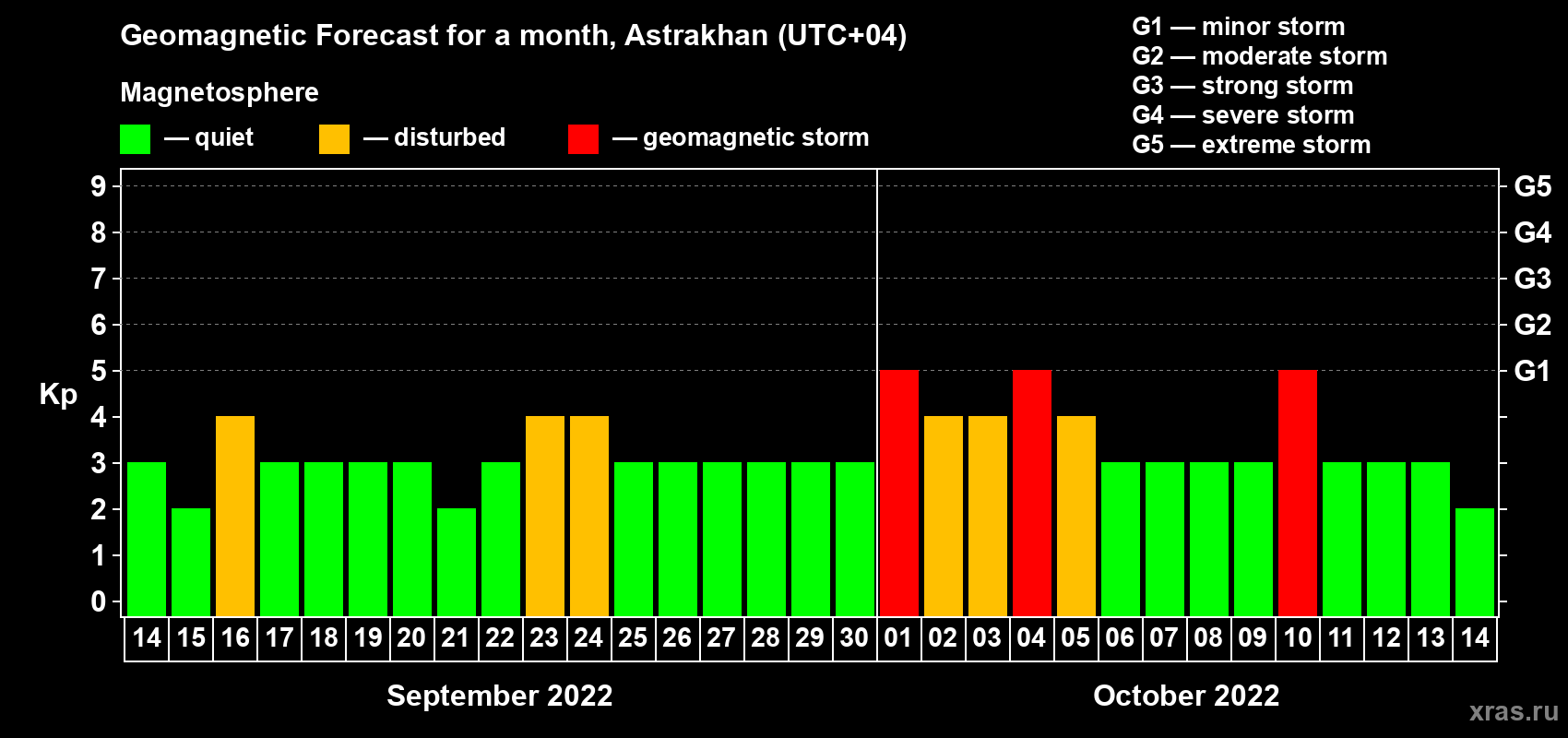 Geomagnetic Forecast for a month, Astrakhan (UTC+04)

Magnetosphere

— quiet — disturbed — geomagnetic storm

G1 — minor storm
G2 — moderate storm
G3 — strong storm
G4 — severe storm
G5 — extreme storm

Kp

9 8 7 6 5 4 3 2 1 0

G5 G4 G3 G2 G1

14 15 16 17 18 19 20 21 22 23 24 25 26 27 28 29 30 01 02 03 04 05 06 07 08 09 10 11 12 13 14

September 2022

October 2022

xras.ru